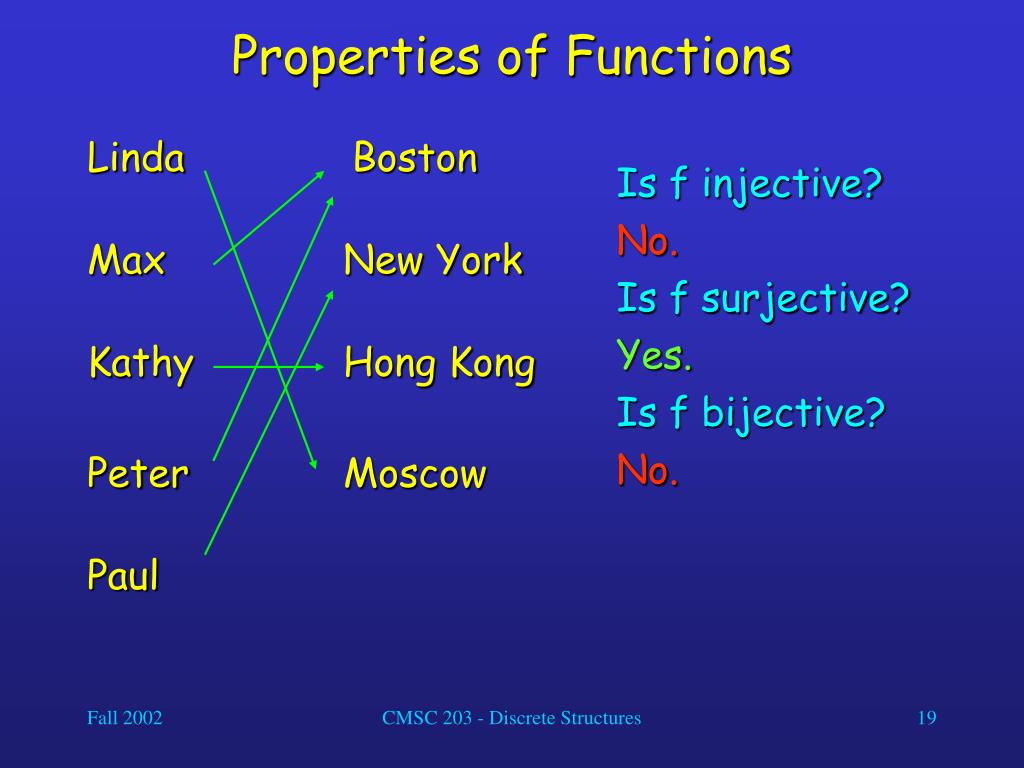 Properties of Functions

Linda

Max

Kathy

Peter

Paul

Boston

New York

Hong Kong

Moscow

Is f injective?

No.

Is f surjective?

Yes.

Is f bijective?

No.

Fall 2002

CMSC 203 - Discrete Structures

19